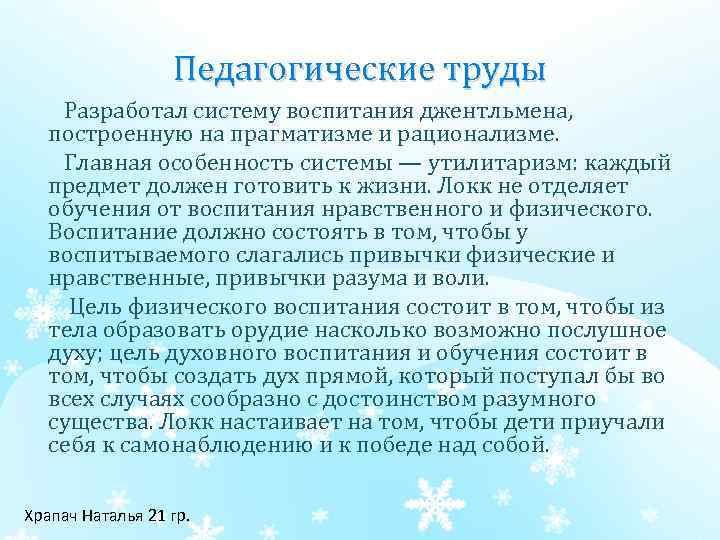 Педагогические труды

Разработал систему воспитания джентльмена, построенную на прагматизме и рационализме.

Главная особенность системы — утилитаризм: каждый предмет должен готовить к жизни. Локк не отделяет обучения от воспитания нравственного и физического. Воспитание должно состоять в том, чтобы у воспитываемого слагались привычки физические и нравственные, привычки разума и воли.

Цель физического воспитания состоит в том, чтобы из тела образовать орудие насколько возможно послушное духу; цель духовного воспитания и обучения состоит в том, чтобы создать дух прямой, который поступал бы во всех случаях сообразно с достоинством разумного существа. Локк настаивает на том, чтобы дети приучали себя к самонаблюдению и к победе над собой.

Храпач Наталья 21 гр.